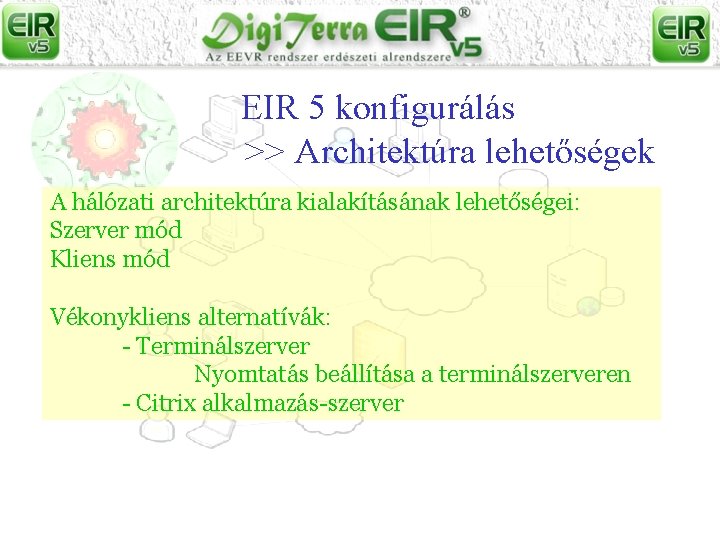 EIR v5

DigiTerra EIR® v5
Az EEVR rendszer erdészeti alrendszere

EIR v5

EIR 5 konfigurálás
>> Architektúra lehetőségek

A hálózati architektúra kialakításának lehetőségei:
Szerver mód
Kliens mód

Vékonykliens alternatívák:
- Terminálszerver
Nyomtatás beállítása a terminálszerveren
- Citrix alkalmazás-szerver